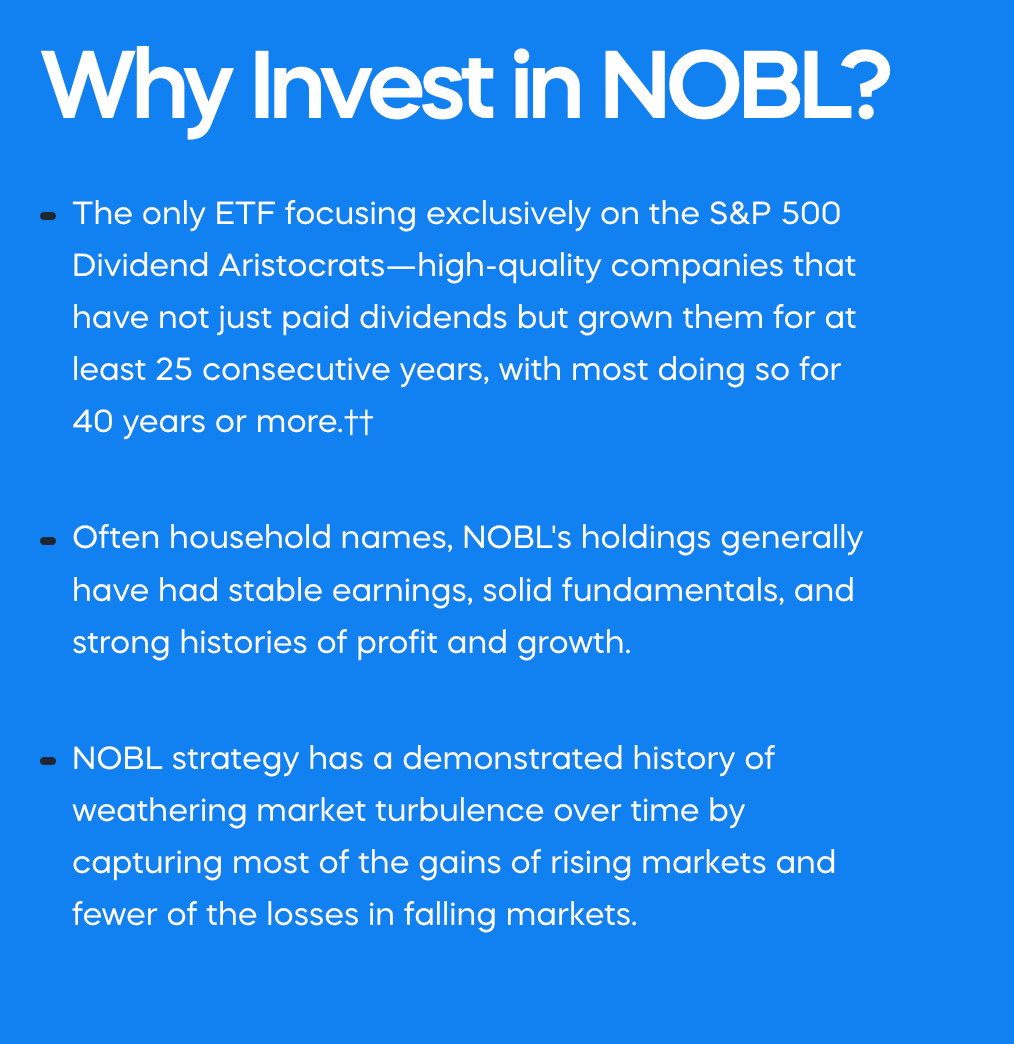 Why Invest in NOBL?

- The only ETF focusing exclusively on the S&P 500 Dividend Aristocrats—high-quality companies that have not just paid dividends but grown them for at least 25 consecutive years, with most doing so for 40 years or more.††

- Often household names, NOBL's holdings generally have had stable earnings, solid fundamentals, and strong histories of profit and growth.

- NOBL strategy has a demonstrated history of weathering market turbulence over time by capturing most of the gains of rising markets and fewer of the losses in falling markets.